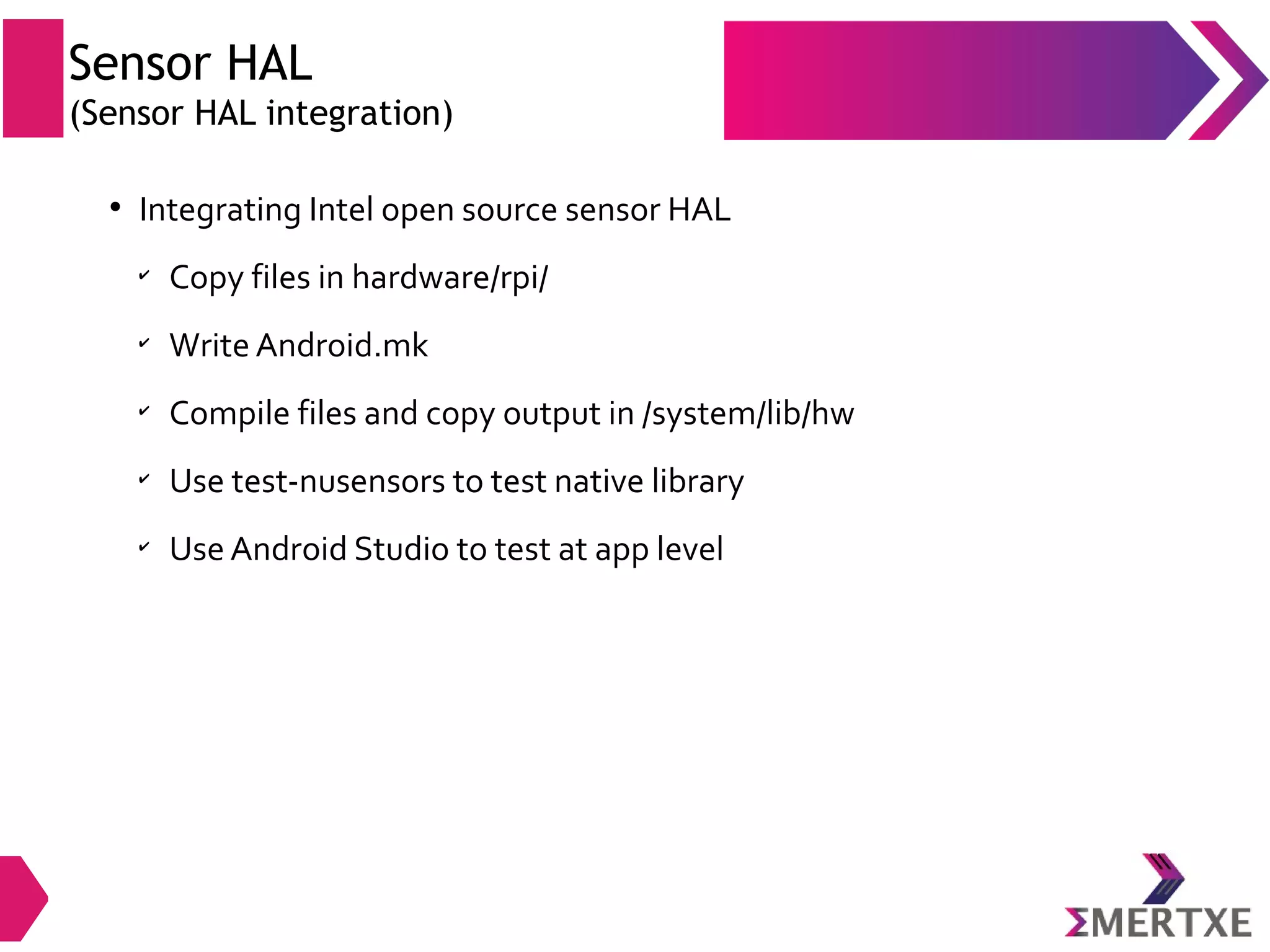 Sensor HAL
(Sensor HAL integration)

• Integrating Intel open source sensor HAL

✓ Copy files in hardware/rpi/

✓ Write Android.mk

✓ Compile files and copy output in /system/lib/hw

✓ Use test-nusensors to test native library

✓ Use Android Studio to test at app level

ΣMERTXE